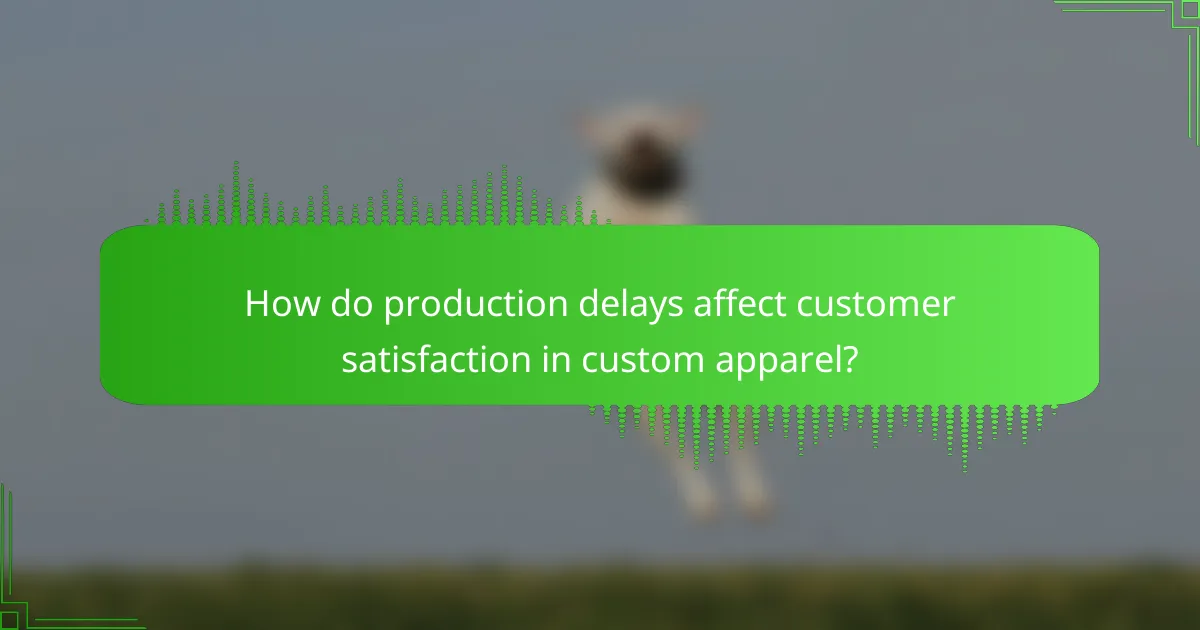 How do production delays affect customer satisfaction in custom apparel?